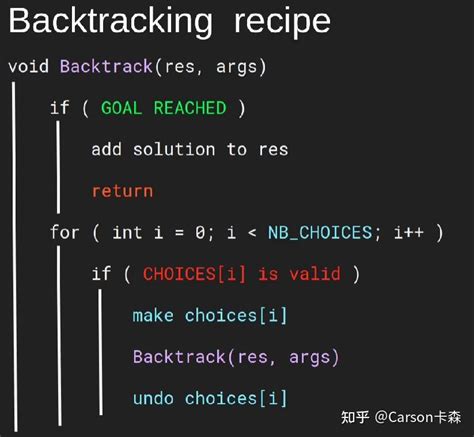 Backtracking recipe

void Backtrack(res, args)

if ( GOAL REACHED )

add solution to res

return

for ( int i = 0; i < NB_CHOICES; i++ )

if ( CHOICES[i] is valid )

make choices[i]

Backtrack(res, args)

undo choices[i]

知乎 @Carson卡森